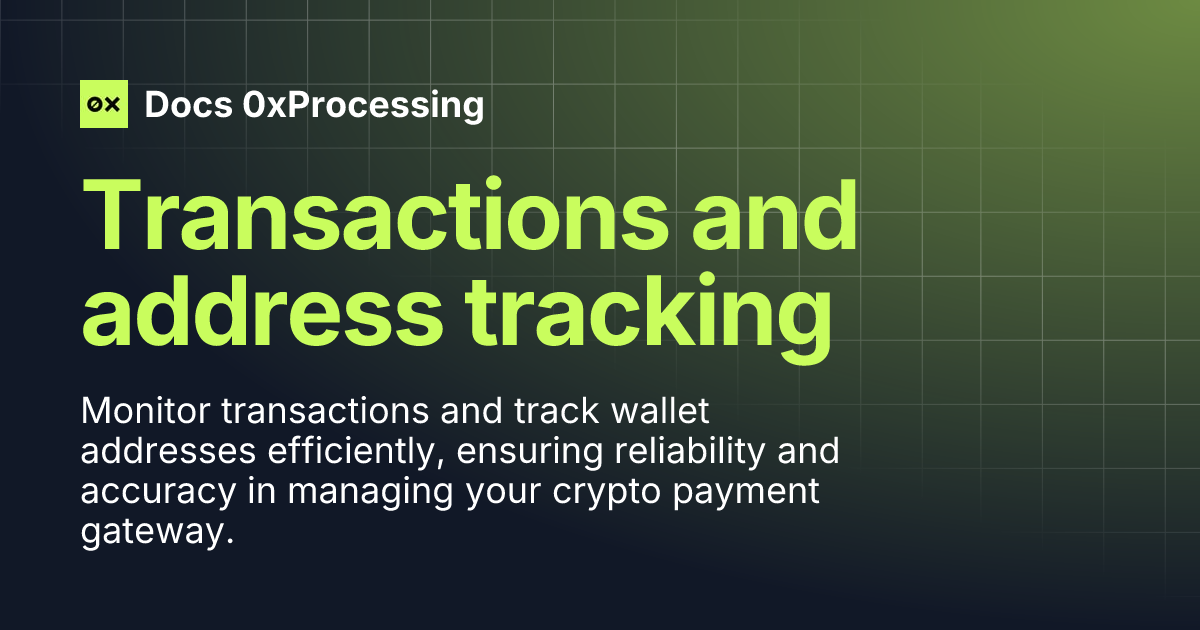 0x Docs 0xProcessing

Transactions and address tracking

Monitor transactions and track wallet addresses efficiently, ensuring reliability and accuracy in managing your crypto payment gateway.